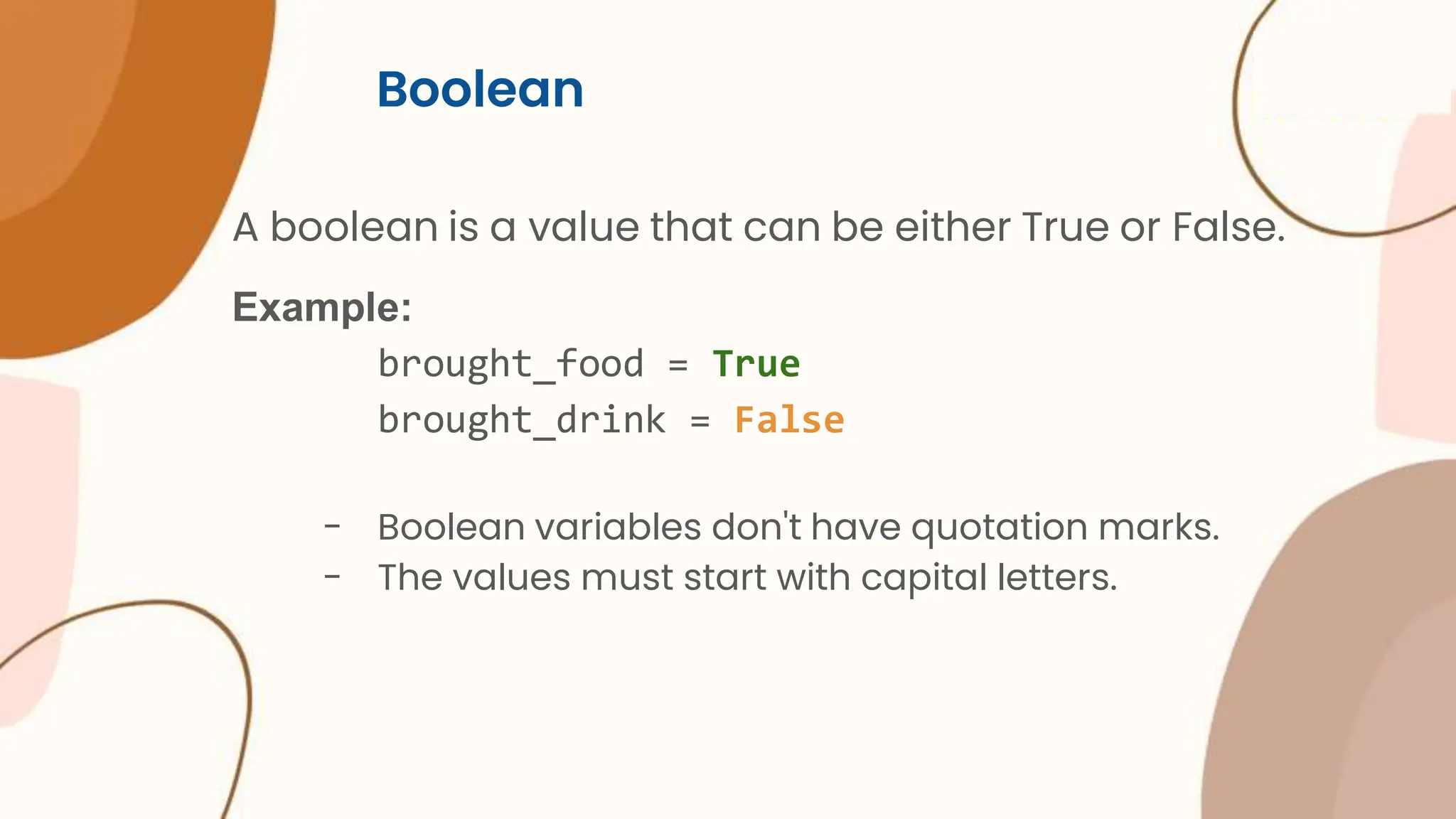 Boolean

A boolean is a value that can be either True or False.

Example:

brought_food = True
brought_drink = False

- Boolean variables don't have quotation marks.
- The values must start with capital letters.